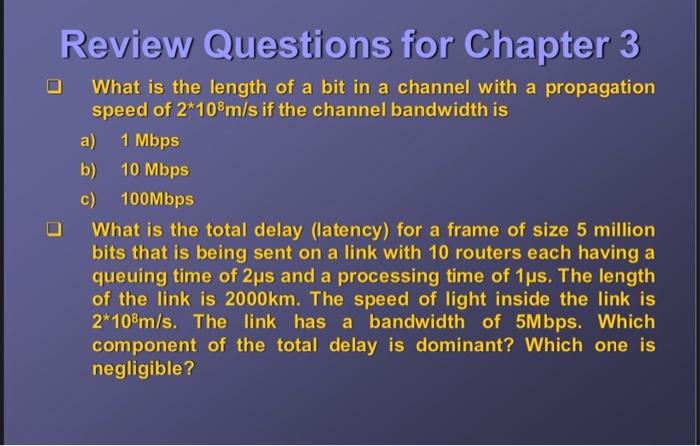 Review Questions for Chapter 3

❑ What is the length of a bit in a channel with a propagation speed of $2*10^8$m/s if the channel bandwidth is

a) 1 Mbps

b) 10 Mbps

c) 100Mbps

❑ What is the total delay (latency) for a frame of size 5 million bits that is being sent on a link with 10 routers each having a queuing time of 2μs and a processing time of 1μs. The length of the link is 2000km. The speed of light inside the link is $2*10^8$m/s. The link has a bandwidth of 5Mbps. Which component of the total delay is dominant? Which one is negligible?